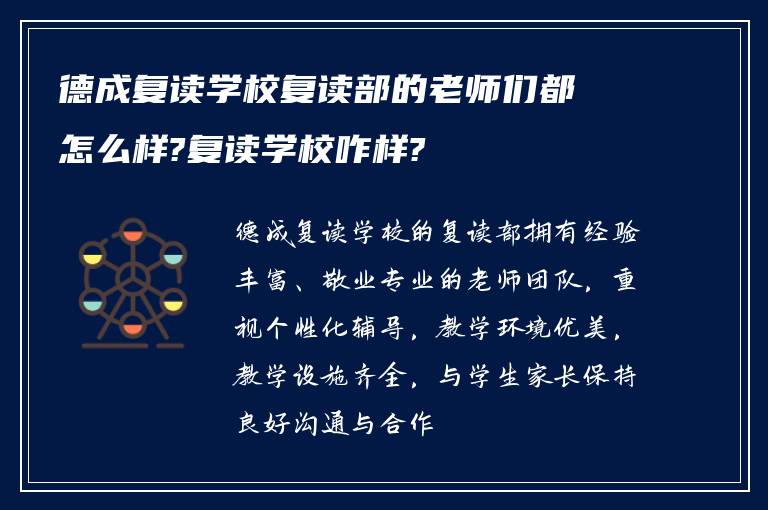 德成复读学校复读部的老师们都怎么样?复读学校咋样?

德成复读学校的复读部拥有经验丰富、敬业专业的老师团队，重视个性化辅导，教学环境优美，教学设施齐全，与学生家长保持良好沟通与合作